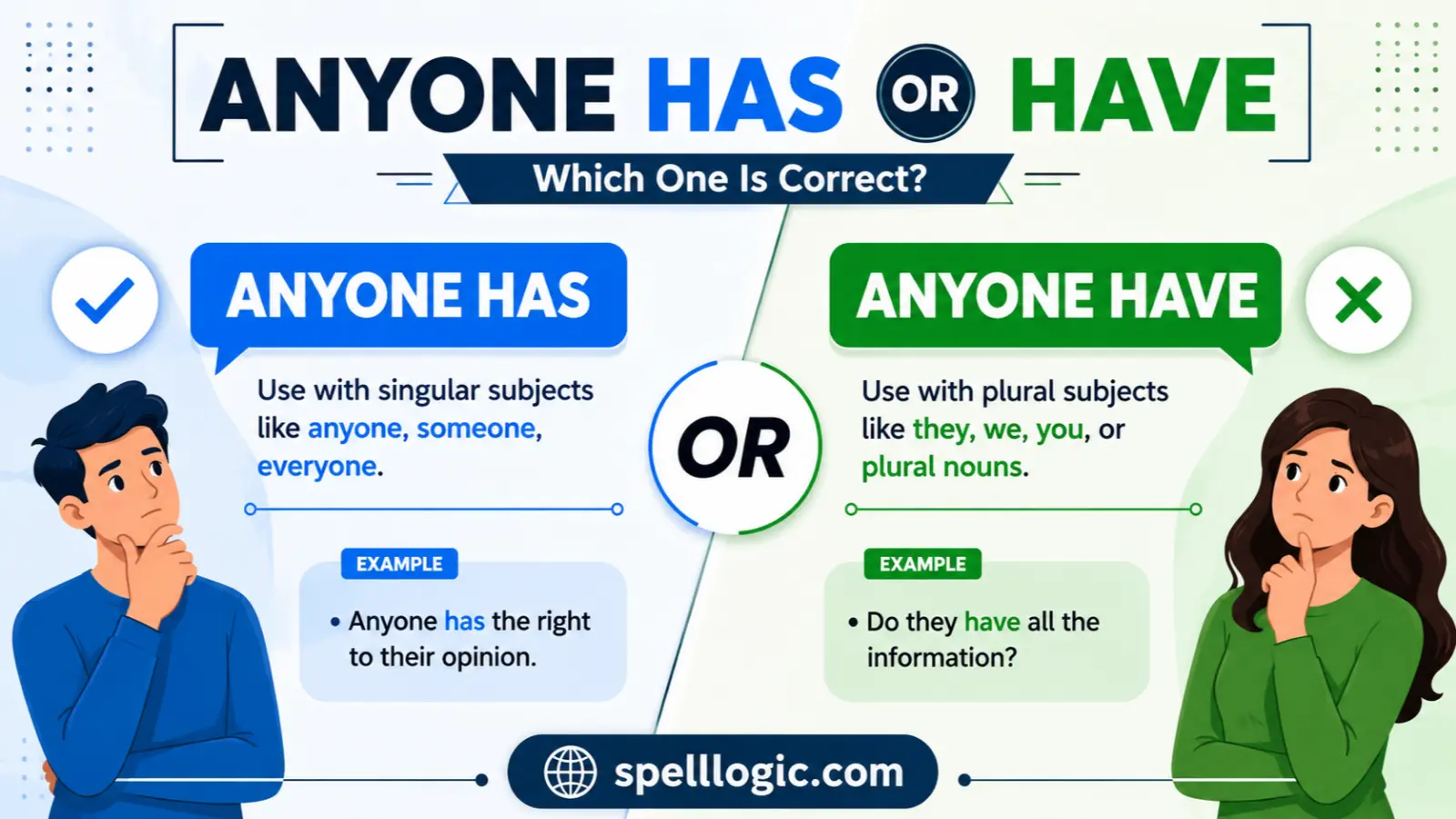 ANYONE HAS OR HAVE

Which One Is Correct?

ANYONE HAS

Use with singular subjects like anyone, someone, everyone.

EXAMPLE

• Anyone has the right to their opinion.

OR

ANYONE HAVE

Use with plural subjects like they, we, you, or plural nouns.

EXAMPLE

• Do they have all the information?

spelllogic.com